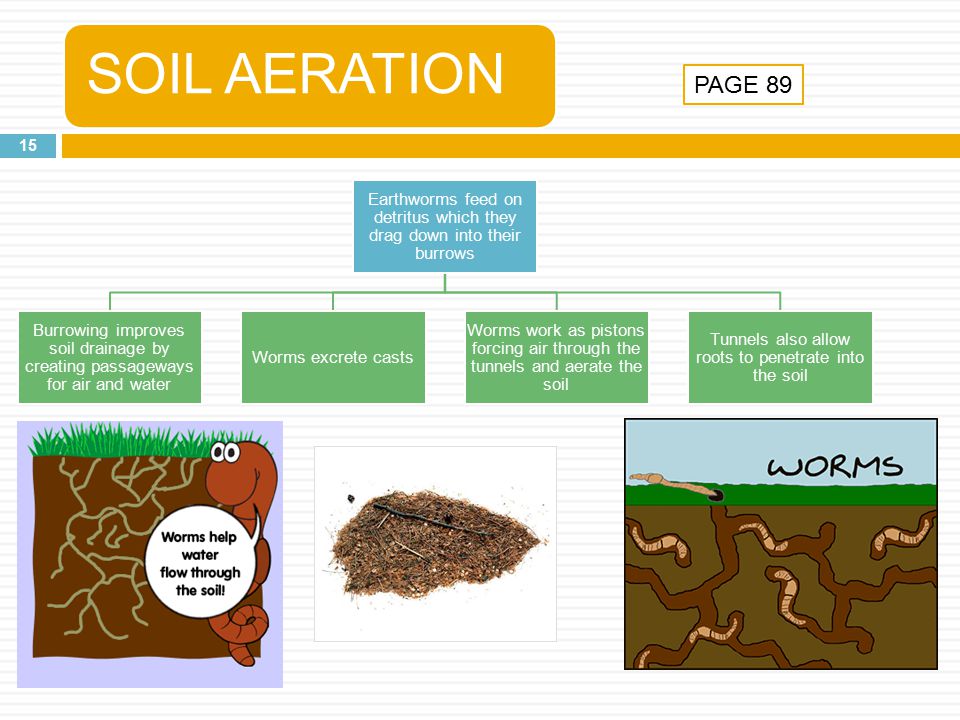 SOIL AERATION

PAGE 89

15

Earthworms feed on detritus which they drag down into their burrows

Burrowing improves soil drainage by creating passageways for air and water

Worms excrete casts

Worms work as pistons forcing air through the tunnels and aerate the soil

Tunnels also allow roots to penetrate into the soil

Worms help water flow through the soil!

WORMS